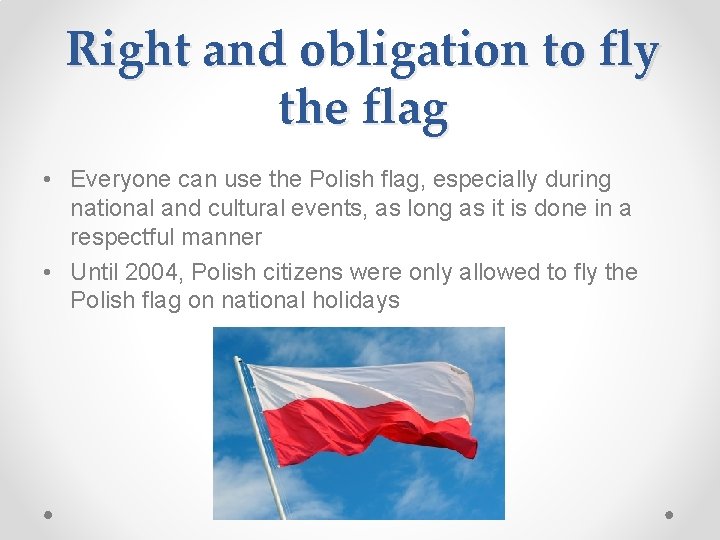 Right and obligation to fly the flag

• Everyone can use the Polish flag, especially during national and cultural events, as long as it is done in a respectful manner
• Until 2004, Polish citizens were only allowed to fly the Polish flag on national holidays